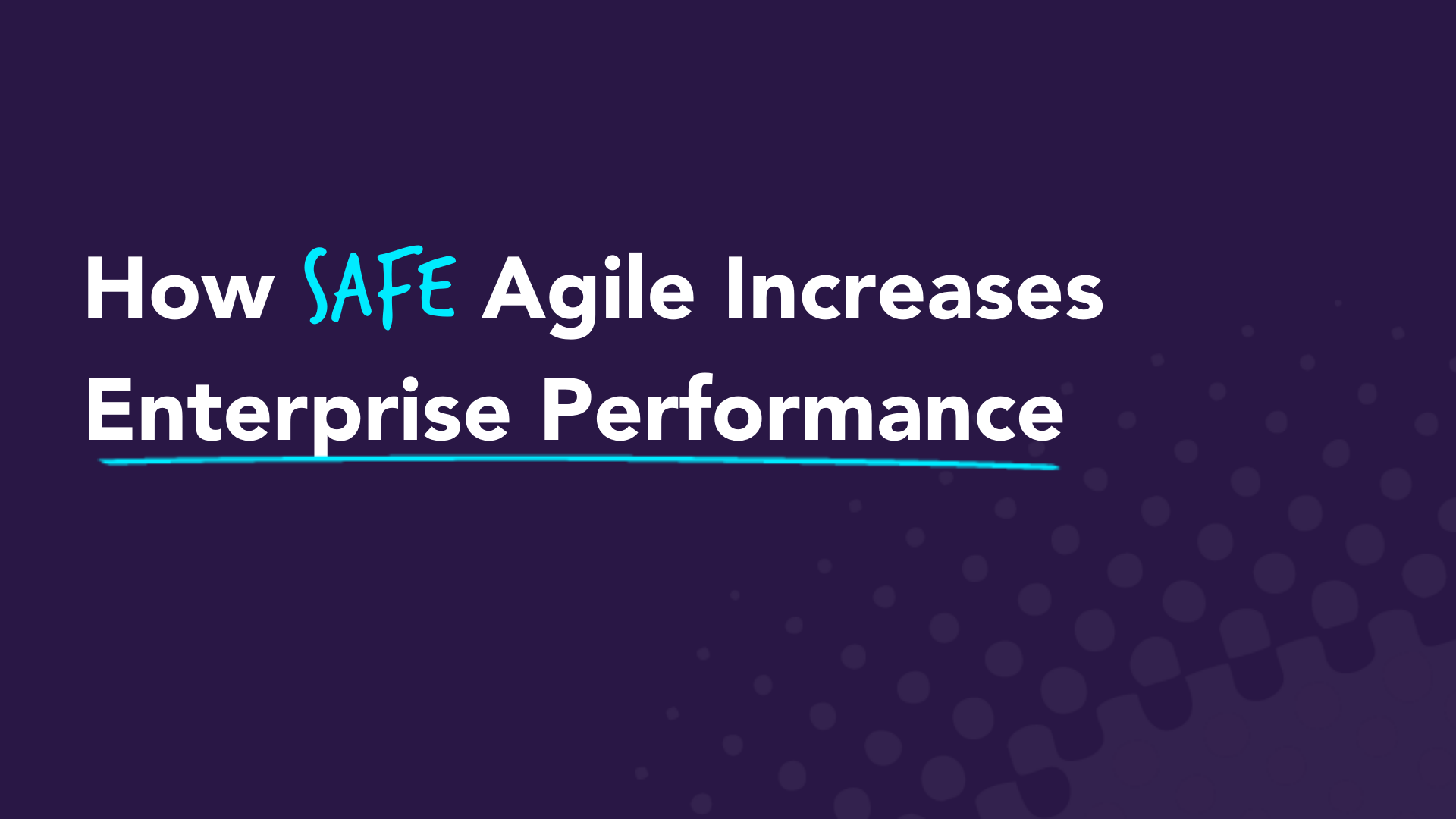 How SAFE Agile Increases Enterprise Performance